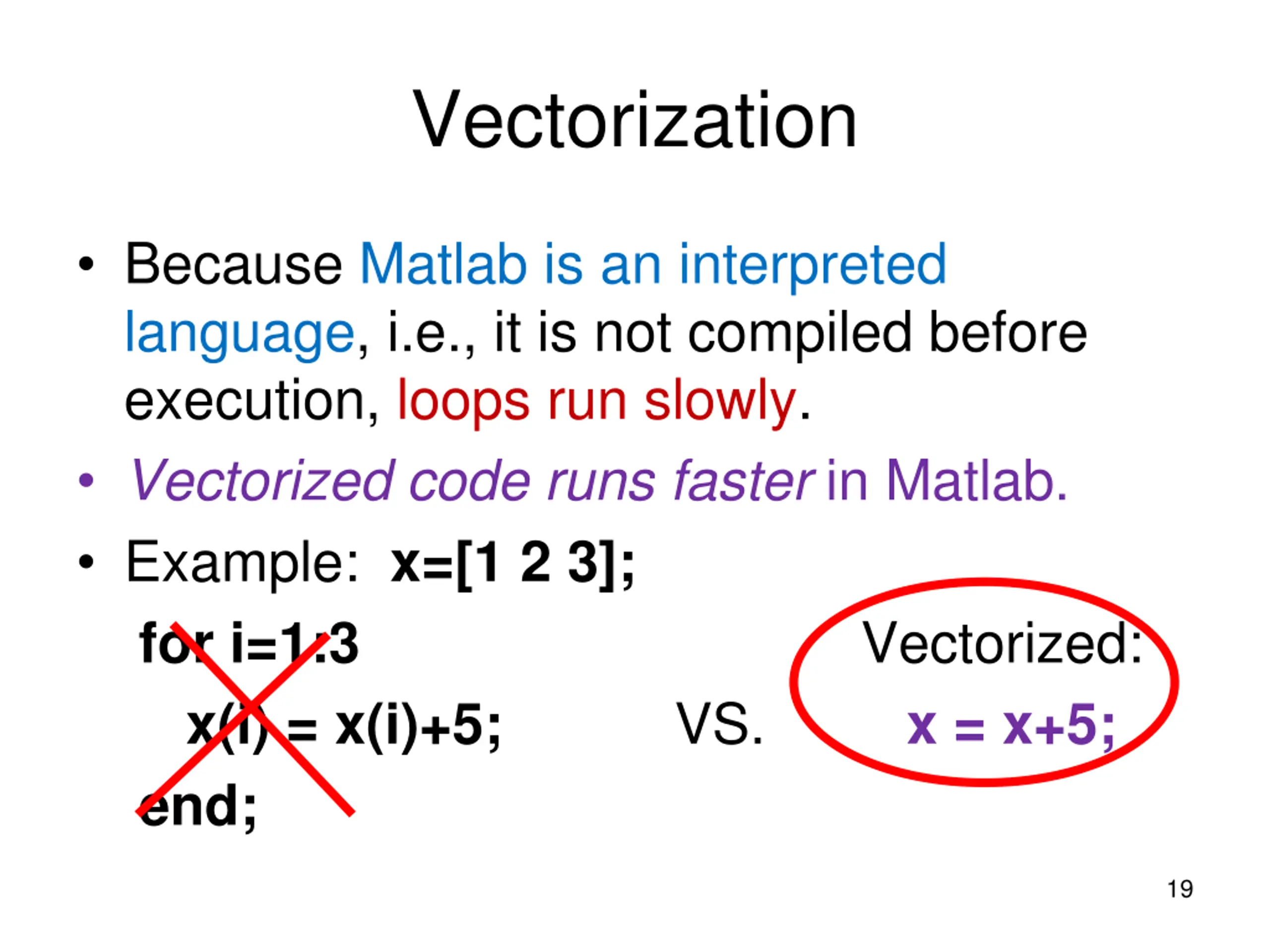 Vectorization

• Because Matlab is an interpreted language, i.e., it is not compiled before execution, loops run slowly.
• Vectorized code runs faster in Matlab.
• Example: x=[1 2 3];

for i=1:3
  x(i) = x(i)+5;
end;

VS.

Vectorized:
x = x+5;

19